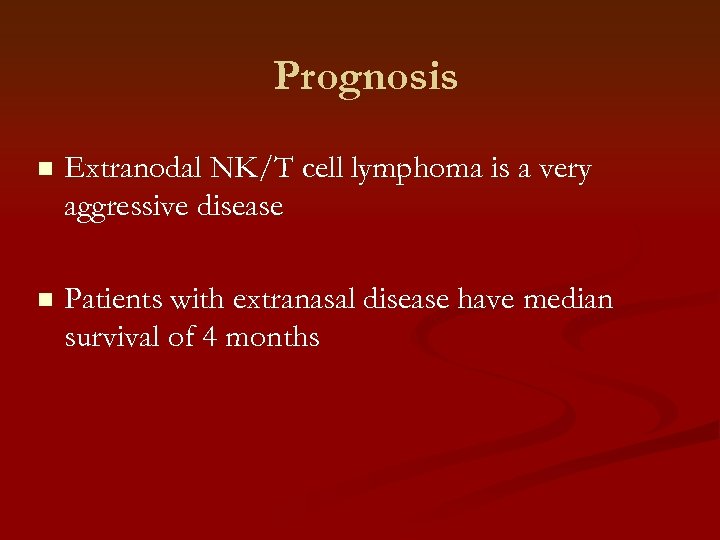 Prognosis

- Extranodal NK/T cell lymphoma is a very aggressive disease

- Patients with extranasal disease have median survival of 4 months